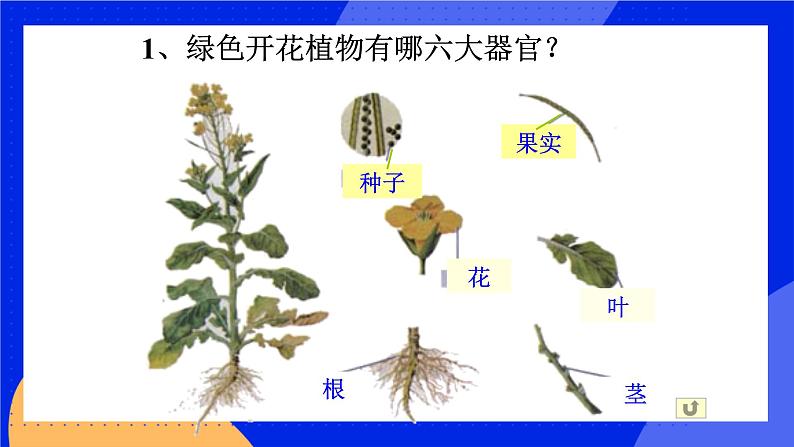 1、绿色开花植物有哪六大器官？

种子

果实

花

叶

根

茎